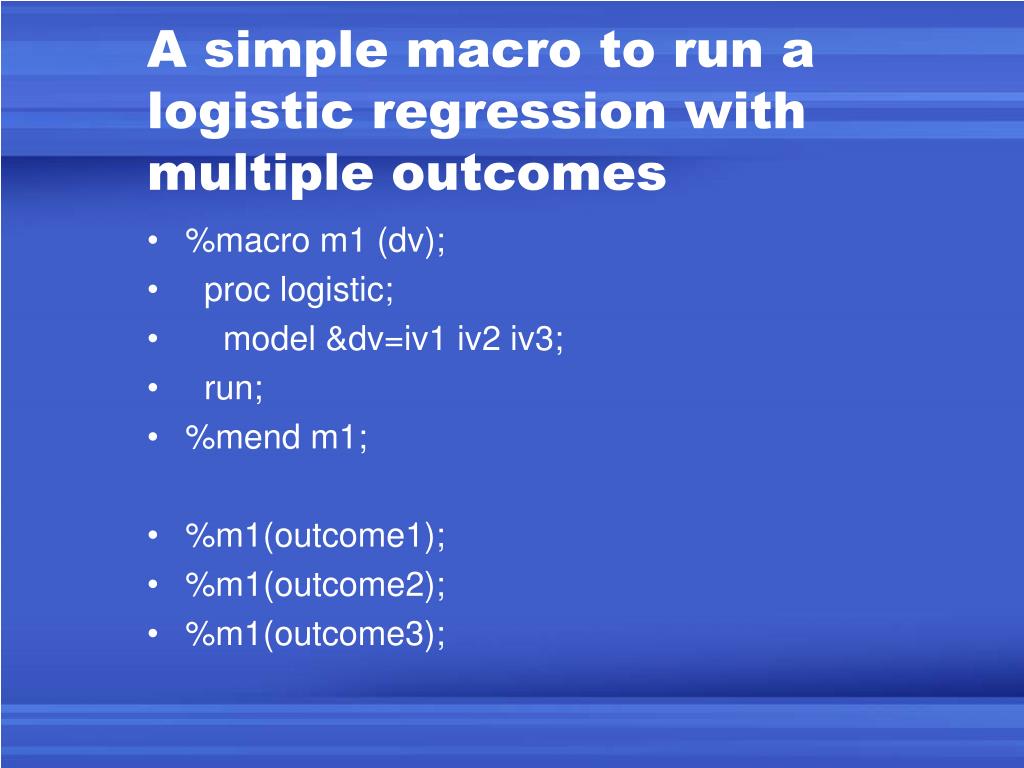 A simple macro to run a logistic regression with multiple outcomes

• %macro m1 (dv);
•   proc logistic;
•     model &dv=iv1 iv2 iv3;
•   run;
• %mend m1;

• %m1(outcome1);
• %m1(outcome2);
• %m1(outcome3);